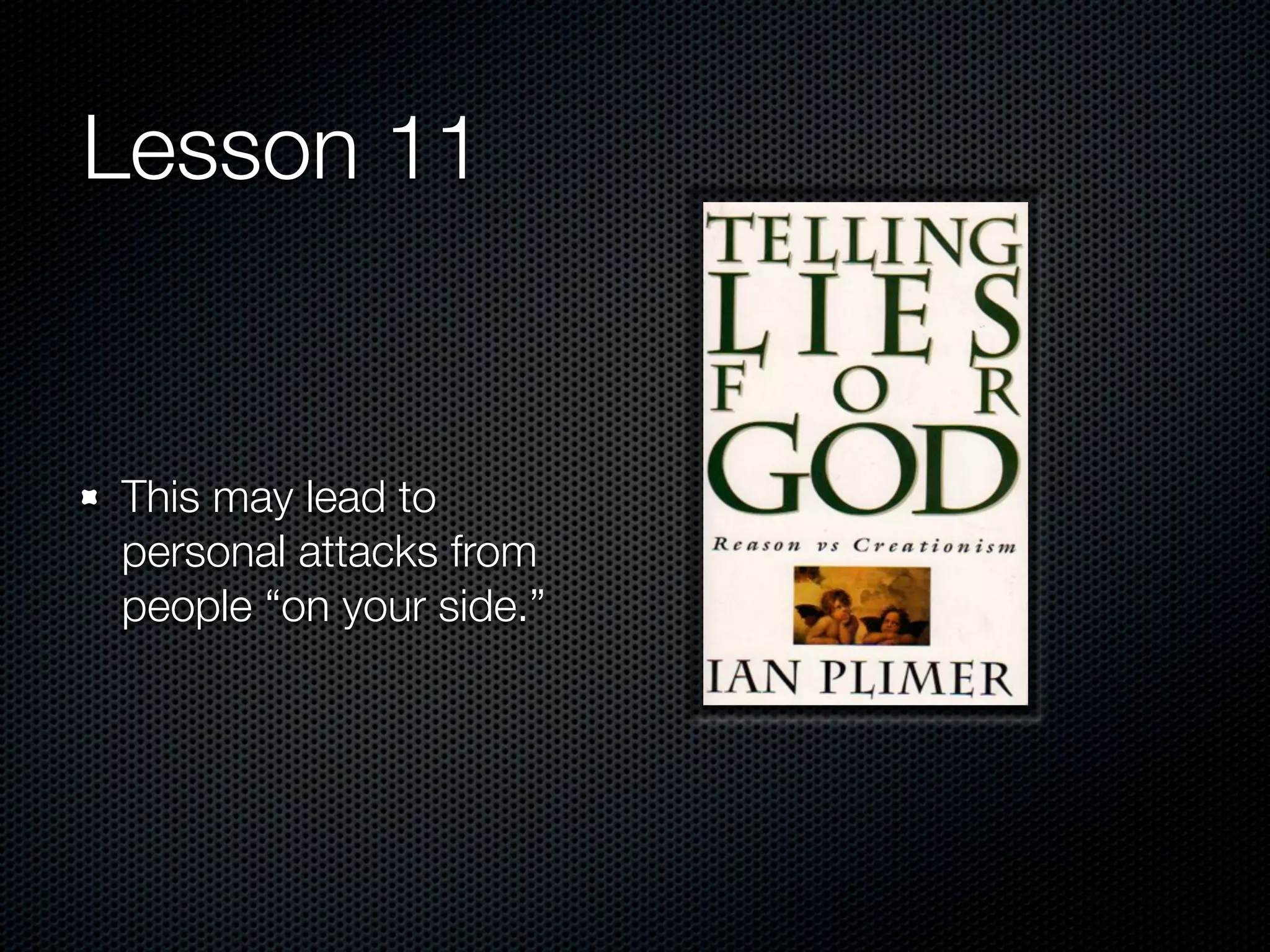 Lesson 11

This may lead to personal attacks from people “on your side.”

TELLING LIES FOR GOD

Reason vs Creationism

IAN PLIMER